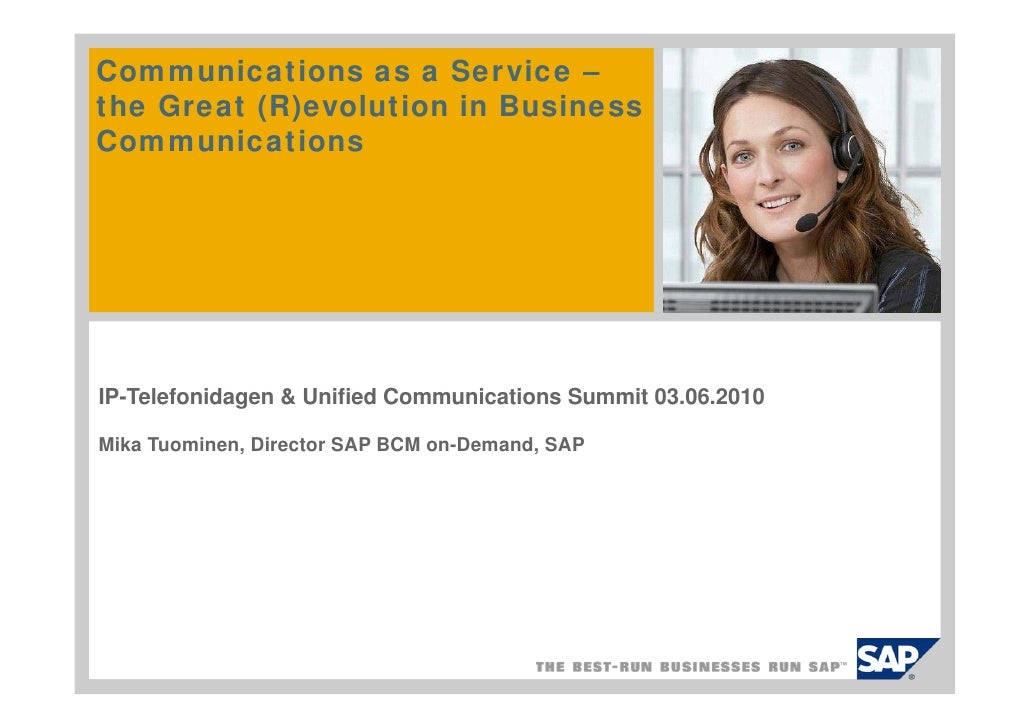 Communications as a Service – the Great (R)evolution in Business Communications

IP-Telefonidagen & Unified Communications Summit 03.06.2010

Mika Tuominen, Director SAP BCM on-Demand, SAP

THE BEST-RUN BUSINESSES RUN SAP™

SAP®